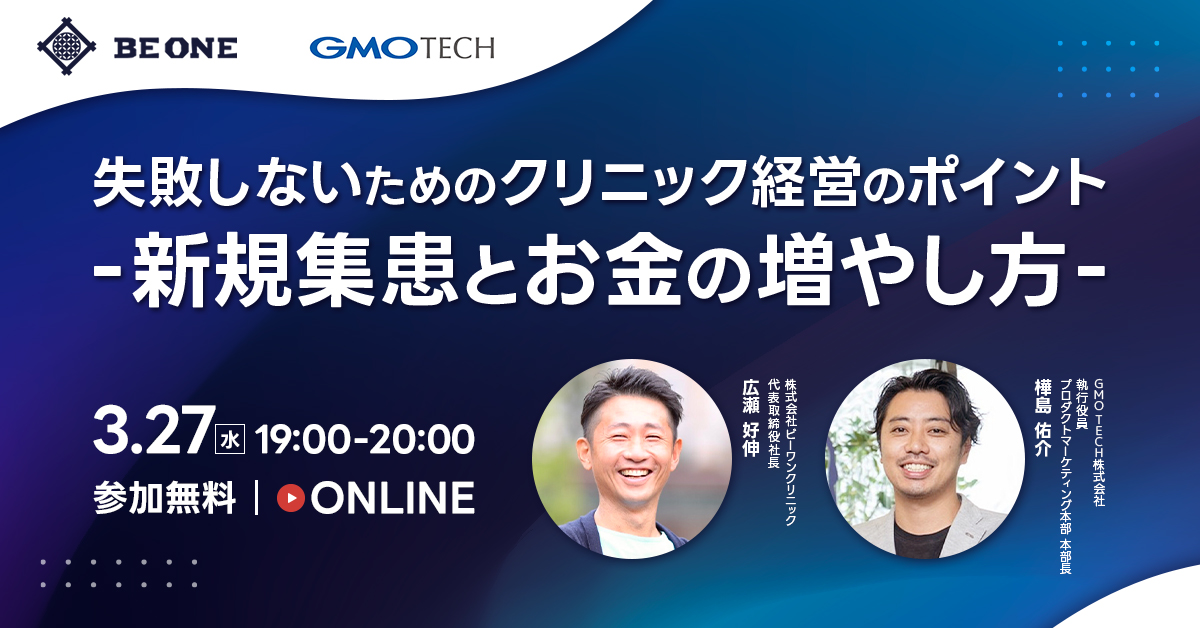 BE ONE GMO TECH

失敗しないためのクリニック経営のポイント
-新規集患とお金の増やし方-

3.27 水 19:00-20:00
参加無料 | ONLINE

株式会社ビーワンクリニック
代表取締役社長
広瀬 好伸

GMO TECH株式会社
執行役員
プロダクトマーケティング本部 本部長
樺島 佑介